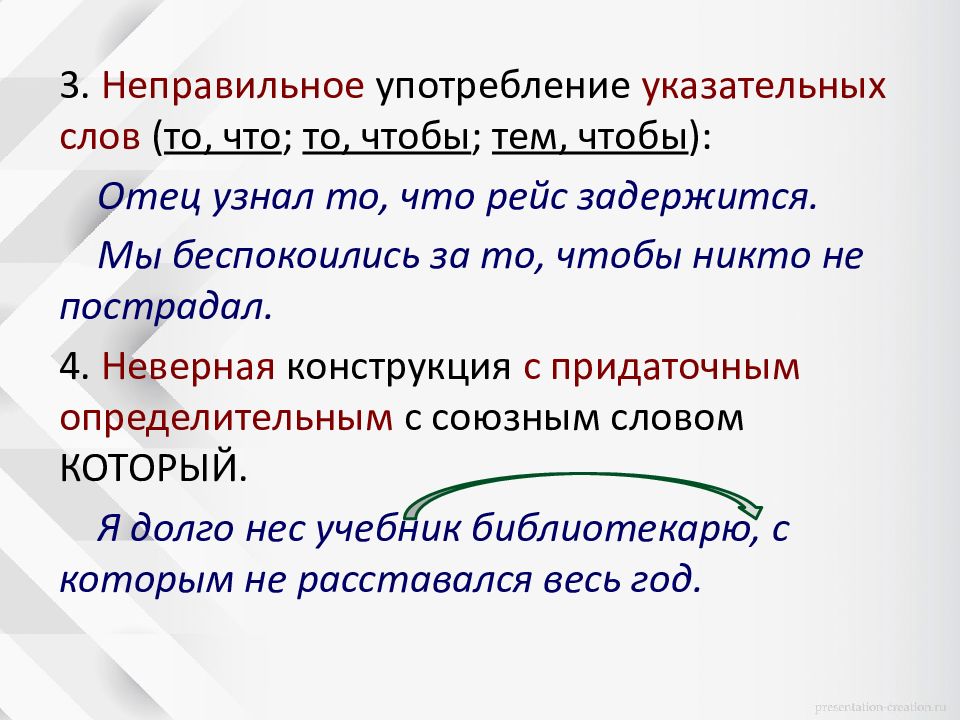 3. Неправильное употребление указательных слов (то, что; то, чтобы; тем, чтобы):

Отец узнал то, что рейс задержится.

Мы беспокоились за то, чтобы никто не пострадал.

4. Неверная конструкция с придаточным определительным с союзным словом КОТОРЫЙ.

Я долго нес учебник библиотекарю, с которым не расставался весь год.

presentation-creation.ru